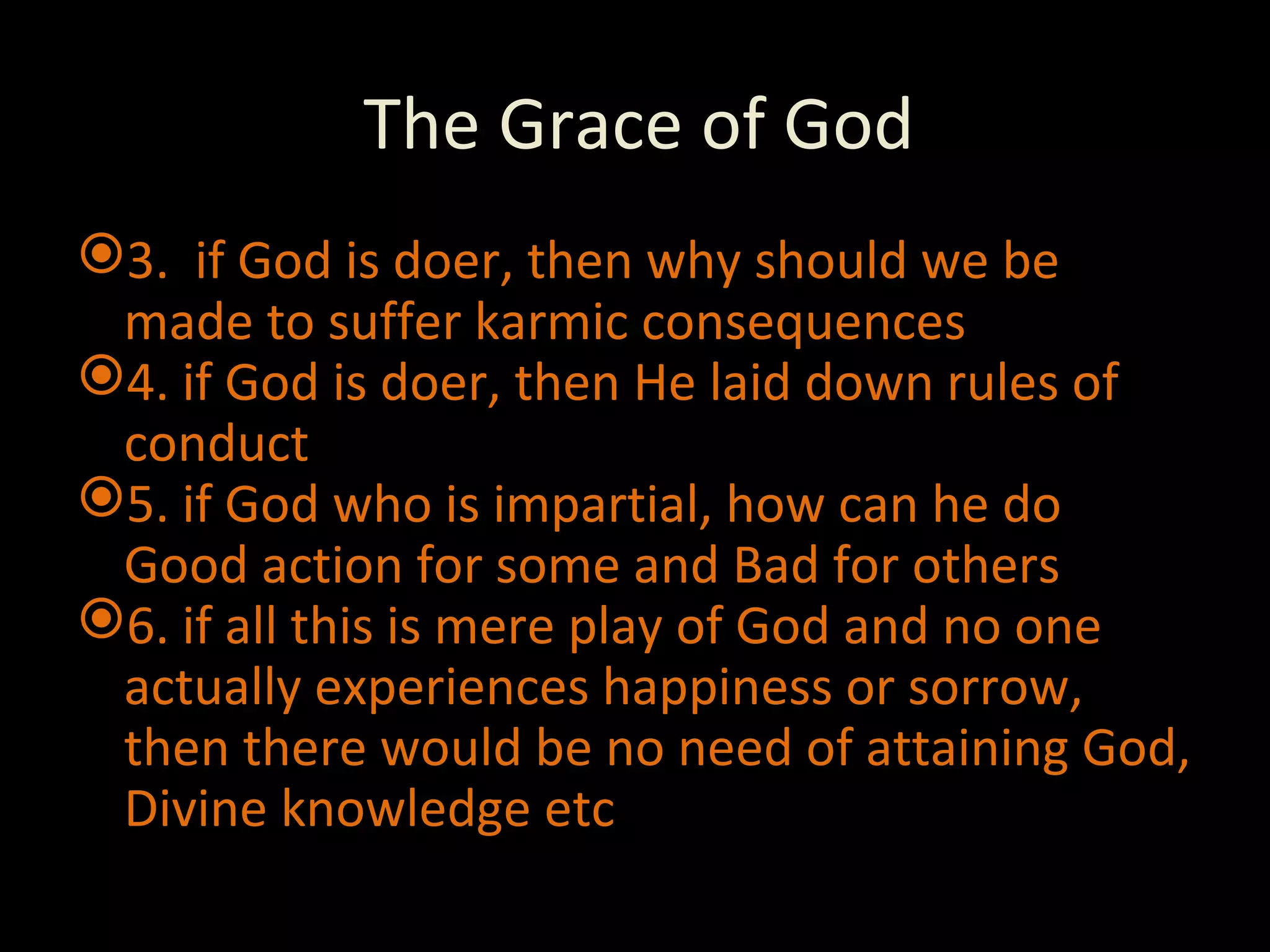 The Grace of God

3. if God is doer, then why should we be made to suffer karmic consequences

4. if God is doer, then He laid down rules of conduct

5. if God who is impartial, how can he do Good action for some and Bad for others

6. if all this is mere play of God and no one actually experiences happiness or sorrow, then there would be no need of attaining God, Divine knowledge etc